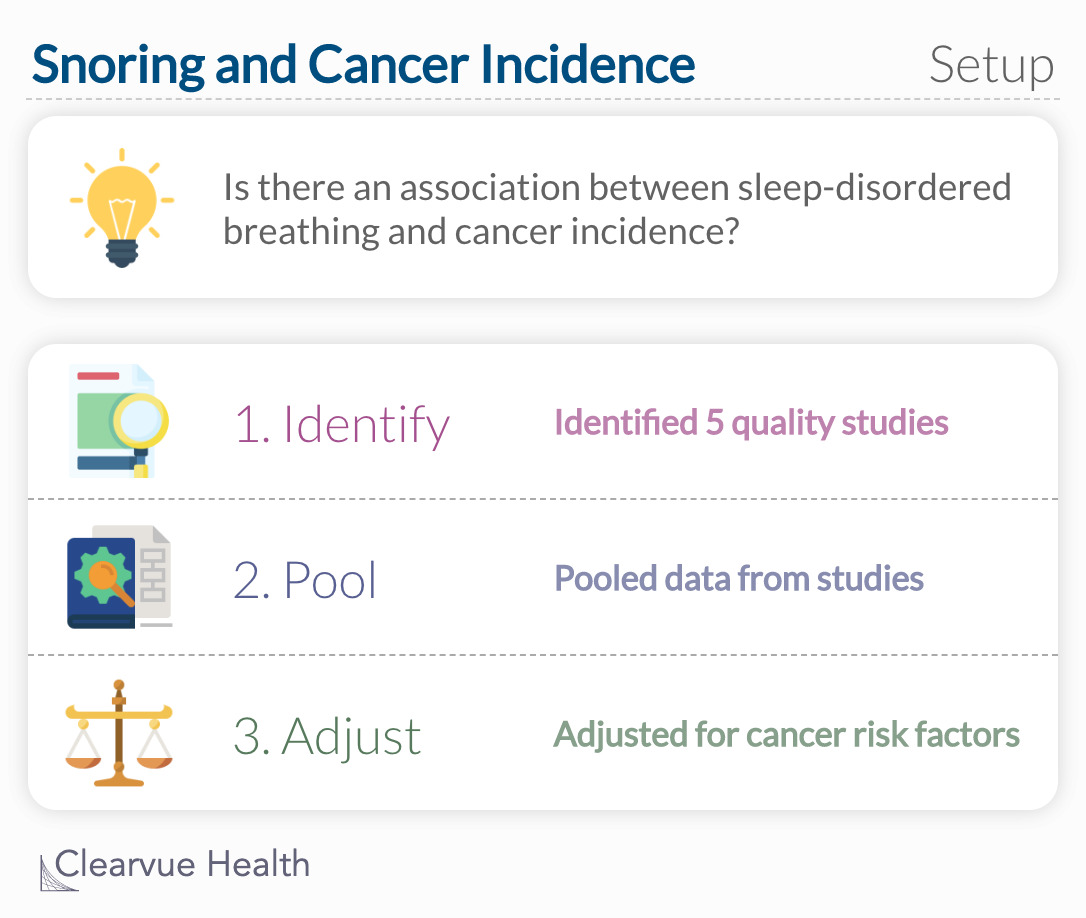 Snoring and Cancer Incidence

Setup

Is there an association between sleep-disordered breathing and cancer incidence?

1. Identify

Identified 5 quality studies

2. Pool

Pooled data from studies

3. Adjust

Adjusted for cancer risk factors

Clearvue Health